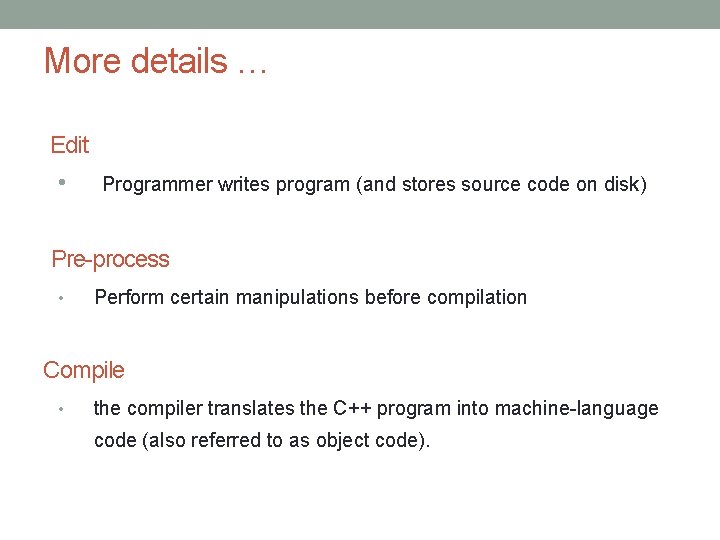 More details …

Edit

• Programmer writes program (and stores source code on disk)

Pre-process

• Perform certain manipulations before compilation

Compile

• the compiler translates the C++ program into machine-language code (also referred to as object code).